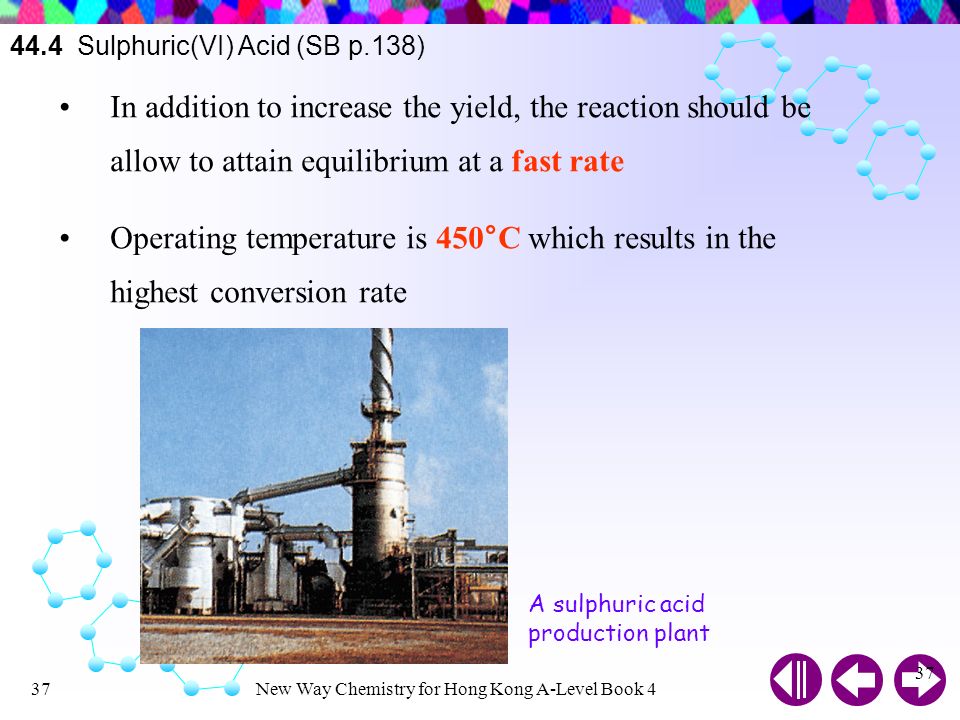 44.4 Sulphuric(VI) Acid (SB p.138)

• In addition to increase the yield, the reaction should be allow to attain equilibrium at a fast rate

• Operating temperature is 450°C which results in the highest conversion rate

A sulphuric acid production plant

37

New Way Chemistry for Hong Kong A-Level Book 4

37